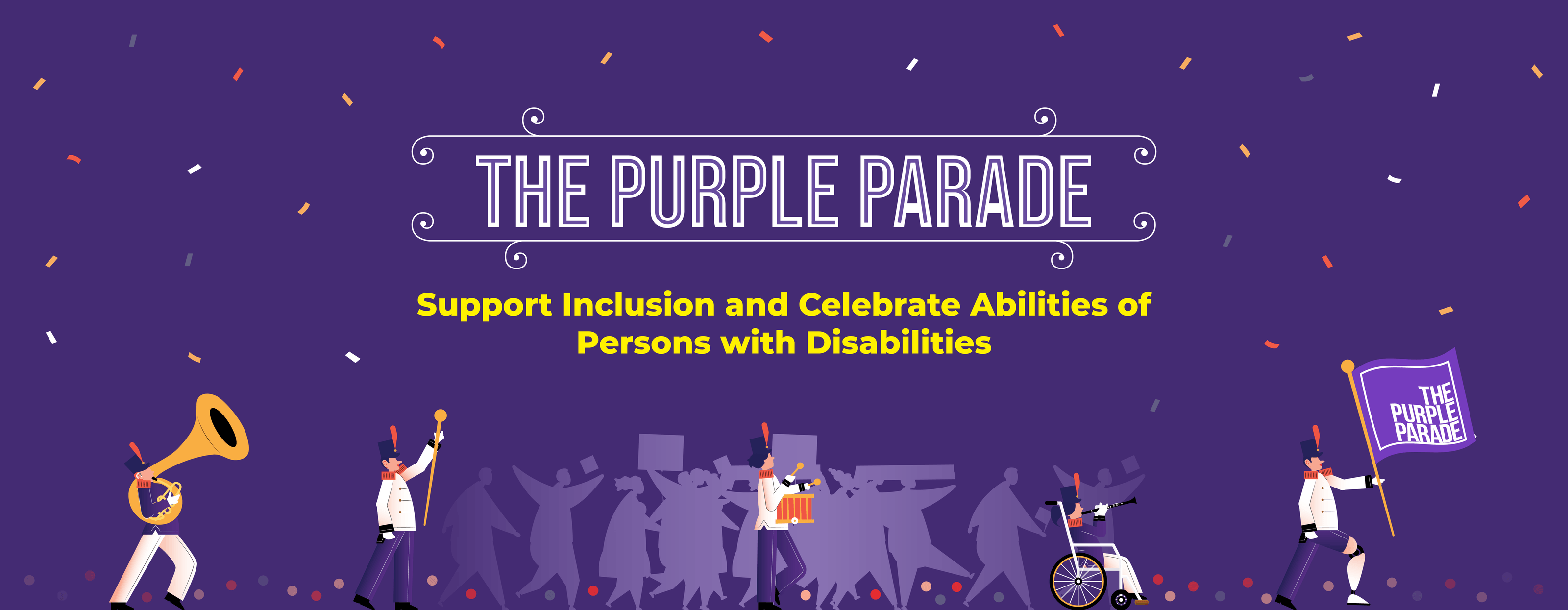 THE PURPLE PARADE

Support Inclusion and Celebrate Abilities of Persons with Disabilities

THE PURPLE PARADE